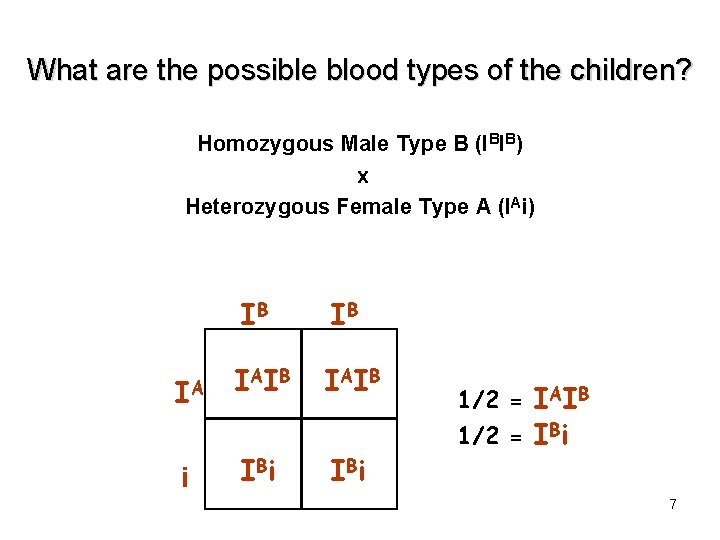 What are the possible blood types of the children?

Homozygous Male Type B ($I^BI^B$)
x
Heterozygous Female Type A ($I^Ai$)

| | $I^B$ | $I^B$ |
|---|---|---|
| $I^A$ | $I^AI^B$ | $I^AI^B$ |
| $i$ | $I^Bi$ | $I^Bi$ |

1/2 = $I^AI^B$
1/2 = $I^Bi$

7